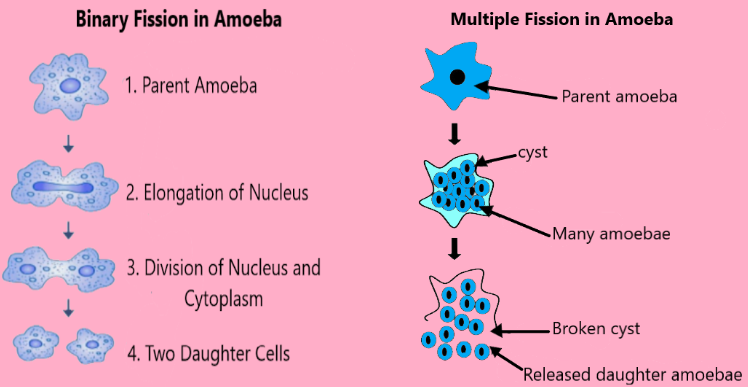 Binary Fission in Amoeba

1. Parent Amoeba

2. Elongation of Nucleus

3. Division of Nucleus and Cytoplasm

4. Two Daughter Cells

Multiple Fission in Amoeba

Parent amoeba

cyst

Many amoebae

Broken cyst

Released daughter amoebae